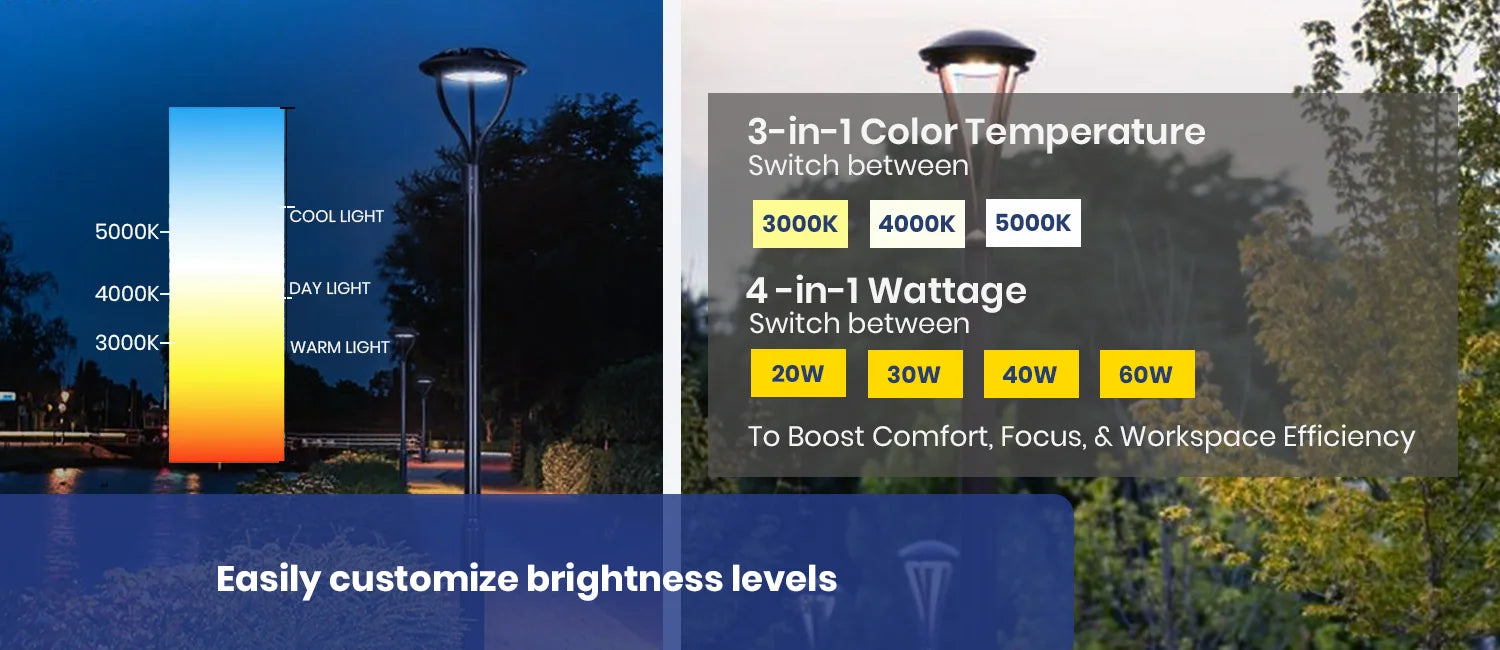 5000K
4000K
3000K
COOL LIGHT
DAY LIGHT
WARM LIGHT

3-in-1 Color Temperature
Switch between
3000K 4000K 5000K
4 -in-1 Wattage
Switch between
20W 30W 40W 60W
To Boost Comfort, Focus, & Workspace Efficiency

Easily customize brightness levels